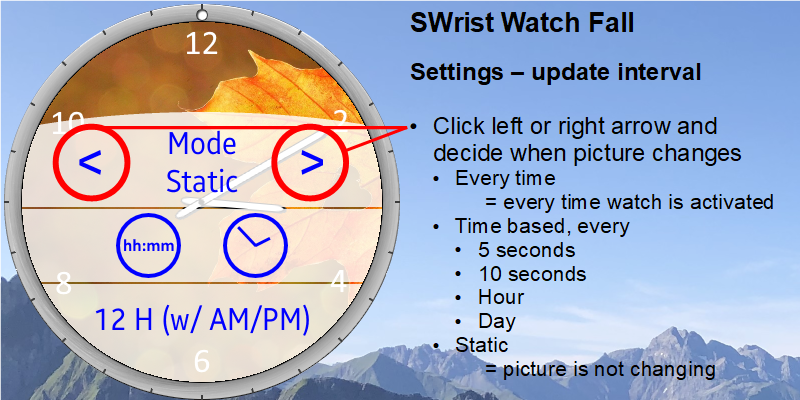 12
10
2
<
Mode
Static
>
hh:mm
8
4
12 H (w/ AM/PM)
6

SWrist Watch Fall

Settings – update interval

• Click left or right arrow and decide when picture changes
• Every time
= every time watch is activated
• Time based, every
• 5 seconds
• 10 seconds
• Hour
• Day
• Static
= picture is not changing